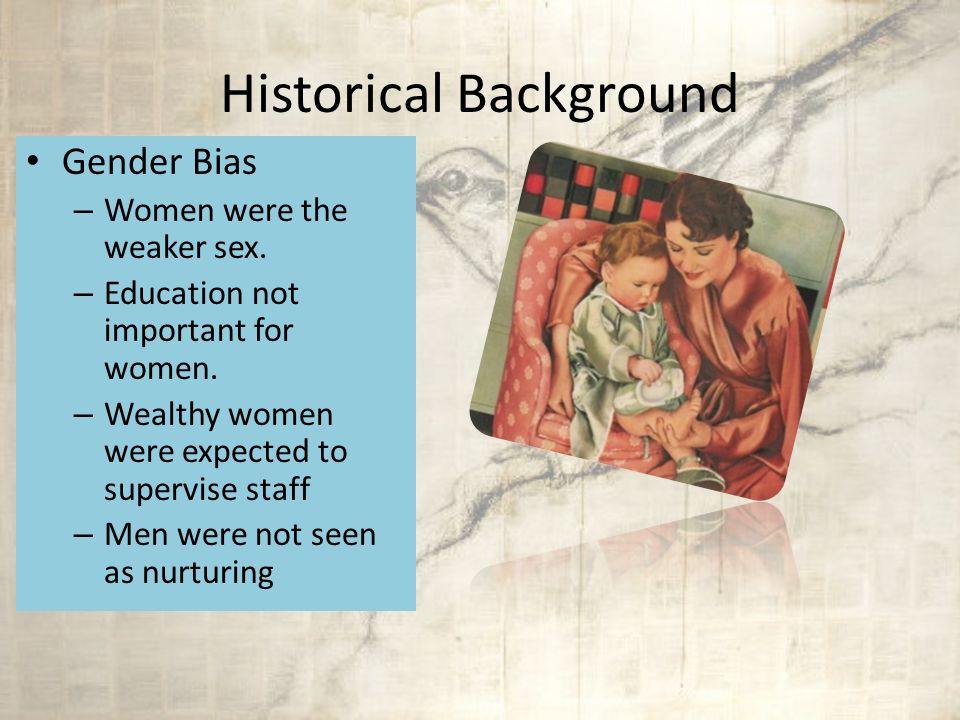 Historical Background

• Gender Bias
– Women were the weaker sex.
– Education not important for women.
– Wealthy women were expected to supervise staff
– Men were not seen as nurturing